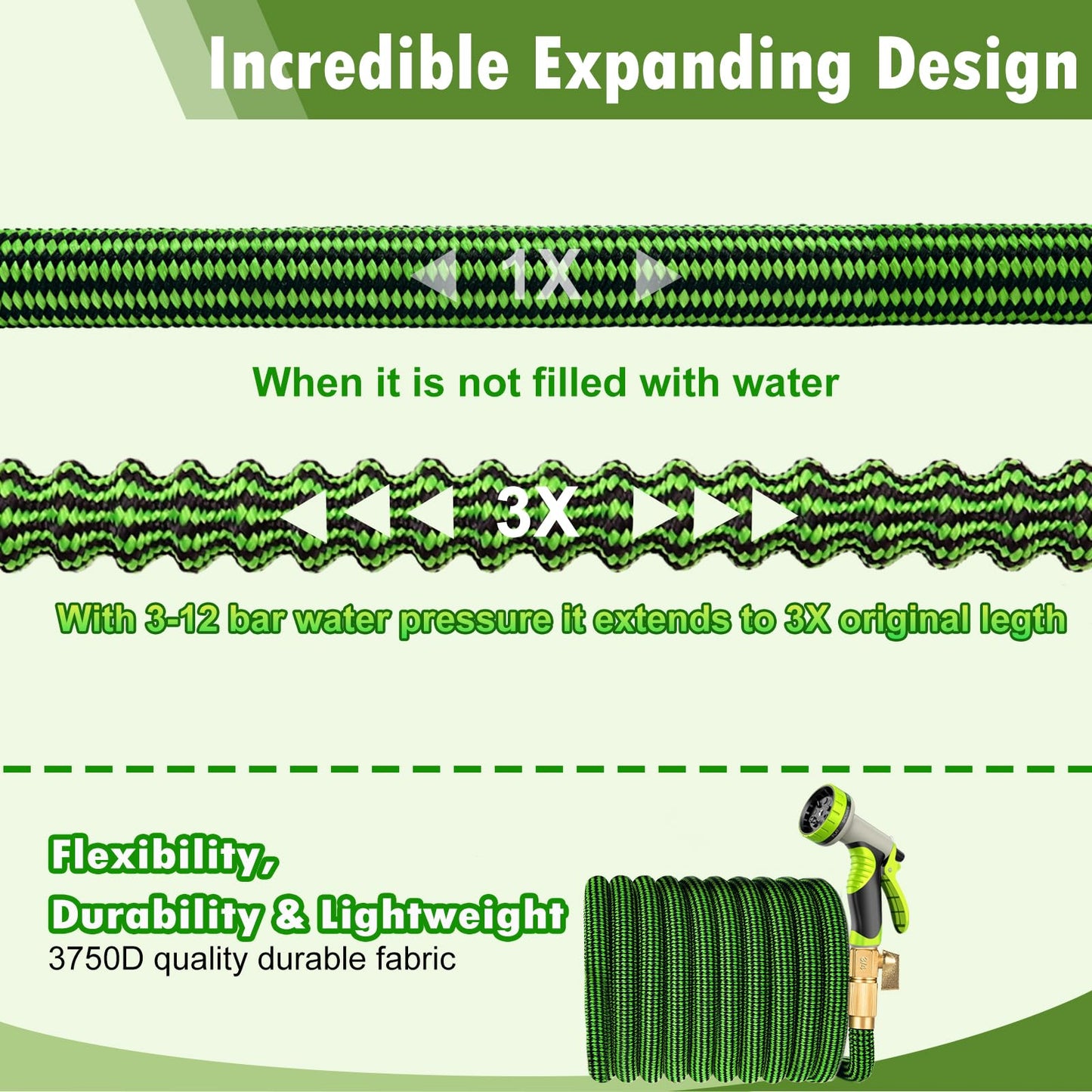 Incredible Expanding Design

1X

When it is not filled with water

3X

With 3-12 bar water pressure it extends to 3X original legth

Flexibility,
Durability & Lightweight
3750D quality durable fabric

3/4